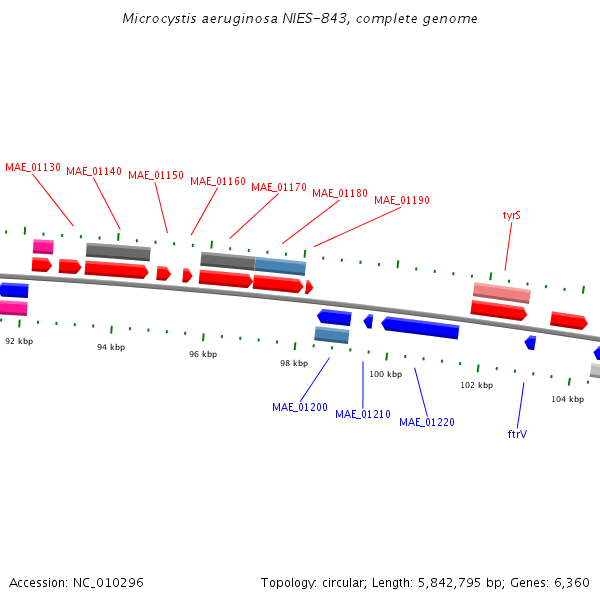 Microcystis aeruginosa NIES-843, complete genome

MAE_01130 MAE_01140 MAE_01150 MAE_01160 MAE_01170 MAE_01180 MAE_01190

tyrS

92 kbp
94 kbp
96 kbp
98 kbp
100 kbp
102 kbp
104 kbp

MAE_01200 MAE_01210 MAE_01220 ftrV

Accession: NC_010296

Topology: circular; Length: 5,842,795 bp; Genes: 6,360